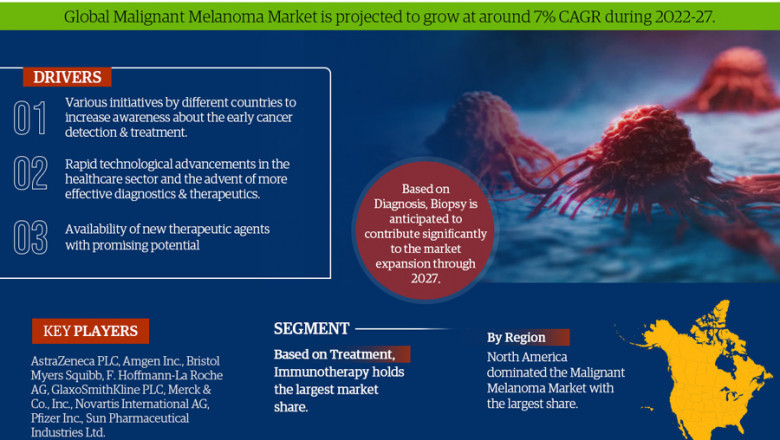 Global Malignant Melanoma Market is projected to grow at around 7% CAGR during 2022-27.

DRIVERS

01 Various initiatives by different countries to increase awareness about the early cancer detection & treatment.

02 Rapid technological advancements in the healthcare sector and the advent of more effective diagnostics & therapeutics.

03 Availability of new therapeutic agents with promising potential

Based on Diagnosis, Biopsy is anticipated to contribute significantly to the market expansion through 2027.

KEY PLAYERS

AstraZeneca PLC, Amgen Inc., Bristol Myers Squibb, F. Hoffmann-La Roche AG, GlaxoSmithKline PLC, Merck & Co., Inc., Novartis International AG, Pfizer Inc., Sun Pharmaceutical Industries Ltd.

SEGMENT

Based on Treatment, Immunotherapy holds the largest market share.

By Region

North America dominated the Malignant Melanoma Market with the largest share.